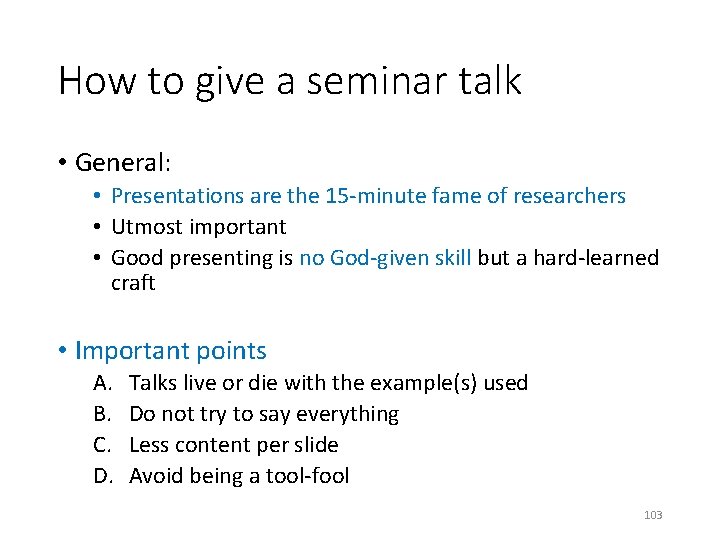 How to give a seminar talk

• General:
  • Presentations are the 15-minute fame of researchers
  • Utmost important
  • Good presenting is no God-given skill but a hard-learned craft

• Important points
  A. Talks live or die with the example(s) used
  B. Do not try to say everything
  C. Less content per slide
  D. Avoid being a tool-fool

103